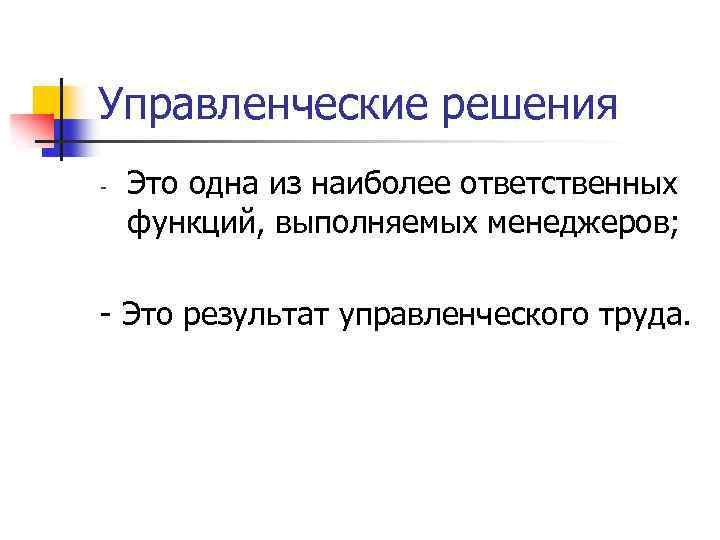 Управленческие решения

- Это одна из наиболее ответственных функций, выполняемых менеджеров;

- Это результат управленческого труда.